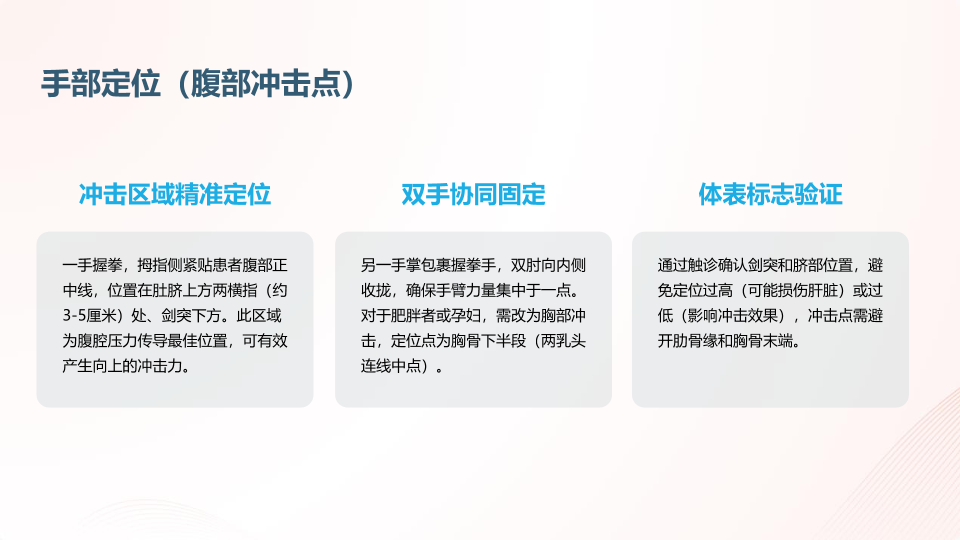 手部定位（腹部冲击点）

冲击区域精准定位

一手握拳，拇指侧紧贴患者腹部正中线，位置在肚脐上方两横指（约3-5厘米）处、剑突下方。此区域为腹腔压力传导最佳位置，可有效产生向上的冲击力。

双手协同固定

另一手掌包裹握拳手，双肘向内侧收拢，确保手臂力量集中于一点。对于肥胖者或孕妇，需改为胸部冲击，定位点为胸骨下半段（两乳头连线中点）。

体表标志验证

通过触诊确认剑突和脐部位置，避免定位过高（可能损伤肝脏）或过低（影响冲击效果），冲击点需避开肋骨缘和胸骨末端。